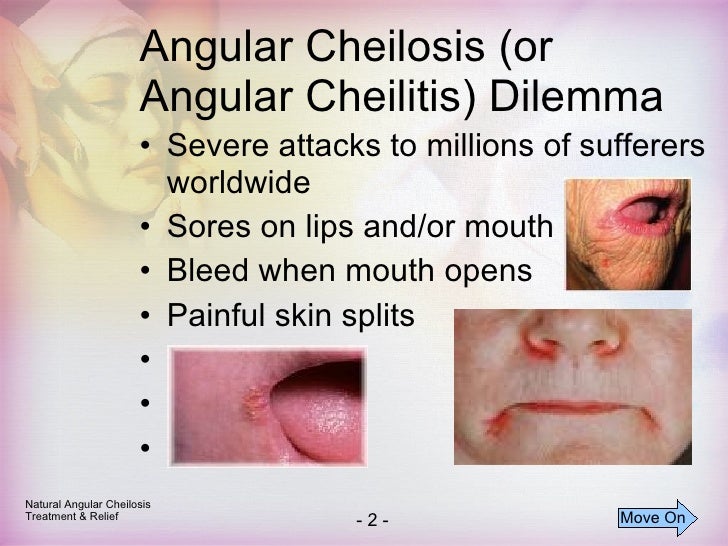 Angular Cheilosis (or Angular Cheilitis) Dilemma

• Severe attacks to millions of sufferers worldwide
• Sores on lips and/or mouth
• Bleed when mouth opens
• Painful skin splits
•
•
•

Natural Angular Cheilosis Treatment & Relief

- 2 -

Move On